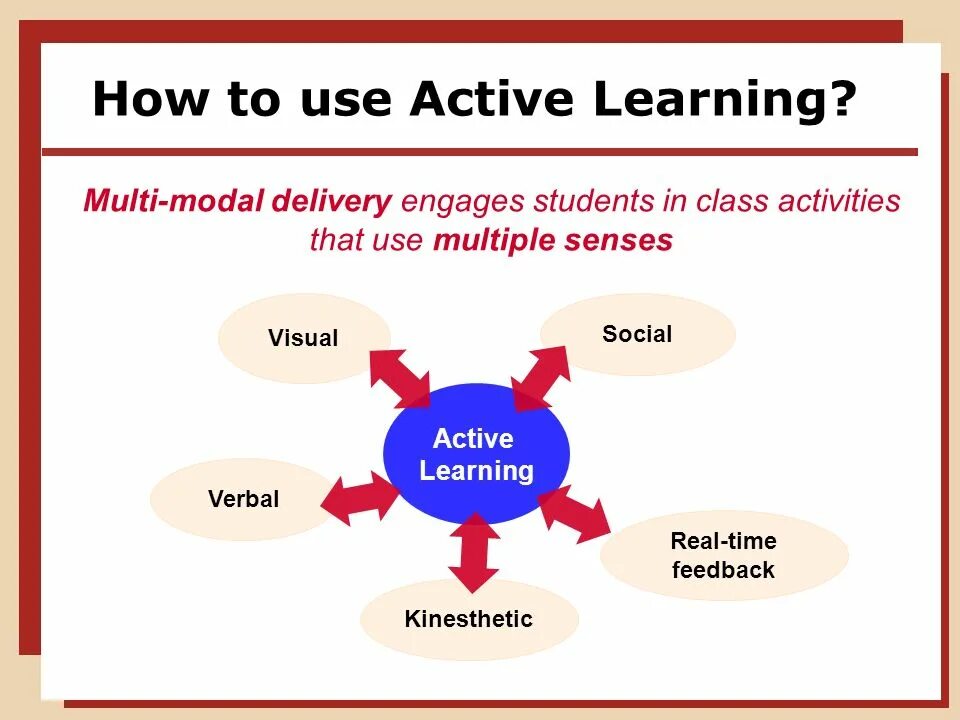 How to use Active Learning?

Multi-modal delivery engages students in class activities that use multiple senses

Visual

Social

Active Learning

Verbal

Real-time feedback

Kinesthetic